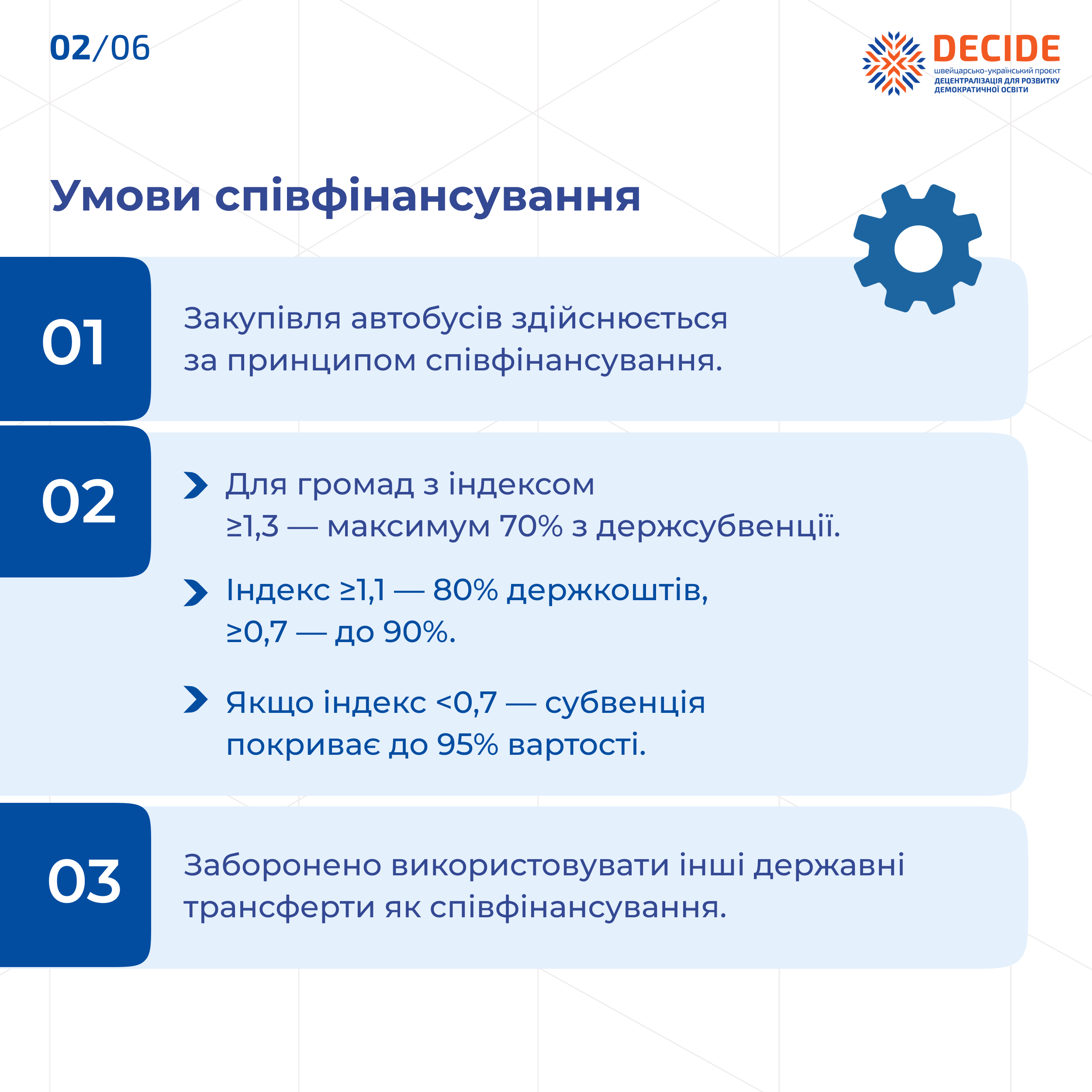 02/06

DECIDE
швейцарсько-український проєкт
ДЕЦЕНТРАЛІЗАЦІЯ ДЛЯ РОЗВИТКУ ДЕМОКРАТИЧНОЇ ОСВІТИ

Умови співфінансування

01

Закупівля автобусів здійснюється за принципом співфінансування.

02

Для громад з індексом ≥1,3 — максимум 70% з держсубвенції.

Індекс ≥1,1 — 80% держкоштів, ≥0,7 — до 90%.

Якщо індекс <0,7 — субвенція покриває до 95% вартості.

03

Заборонено використовувати інші державні трансферти як співфінансування.